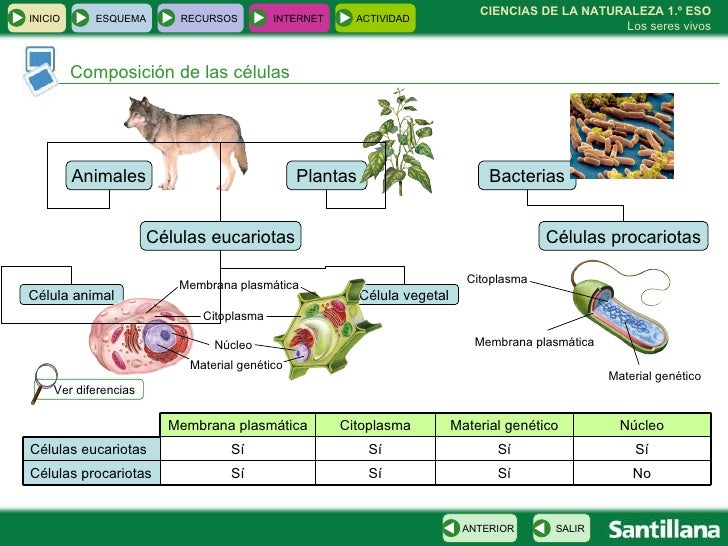 INICIO ESQUEMA RECURSOS INTERNET ACTIVIDAD

CIENCIAS DE LA NATURALEZA 1.º ESO
Los seres vivos

Composición de las células

Animales

Plantas

Bacterias

Células eucariotas

Células procariotas

Célula animal

Célula vegetal

Membrana plasmática

Citoplasma

Núcleo

Material genético

Citoplasma

Membrana plasmática

Material genético

Ver diferencias

| | Membrana plasmática | Citoplasma | Material genético | Núcleo |
|---|---|---|---|---|
| Células eucariotas | Sí | Sí | Sí | Sí |
| Células procariotas | Sí | Sí | Sí | No |

ANTERIOR SALIR Santillana